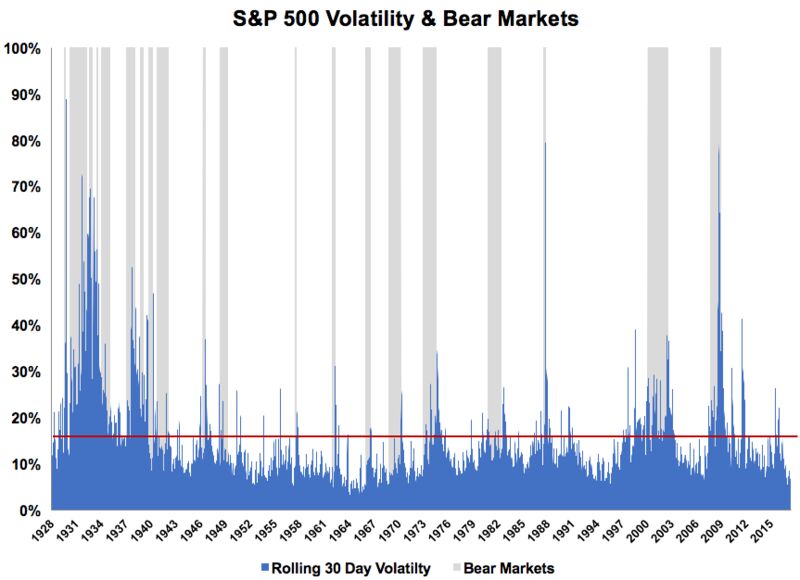 S&P 500 Volatility & Bear Markets

100%
90%
80%
70%
60%
50%
40%
30%
20%
10%
0%

1928
1931
1934
1937
1940
1943
1946
1949
1952
1955
1958
1961
1964
1967
1970
1973
1976
1979
1982
1985
1988
1991
1994
1997
2000
2003
2006
2009
2012
2015

Rolling 30 Day Volatilty
Bear Markets